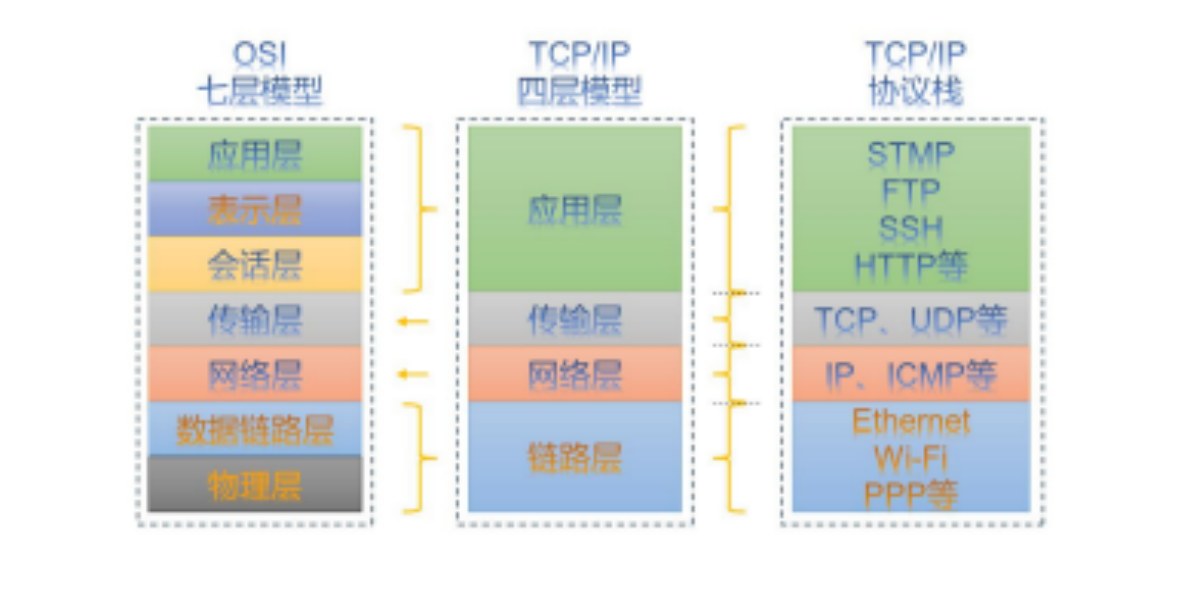 OSI
七层模型

应用层
表示层
会话层
传输层
网络层
数据链路层
物理层

TCP/IP
四层模型

应用层
传输层
网络层
链路层

TCP/IP
协议栈

STMP
FTP
SSH
HTTP等
TCP、UDP等
IP、ICMP等
Ethernet
Wi-Fi
PPP等